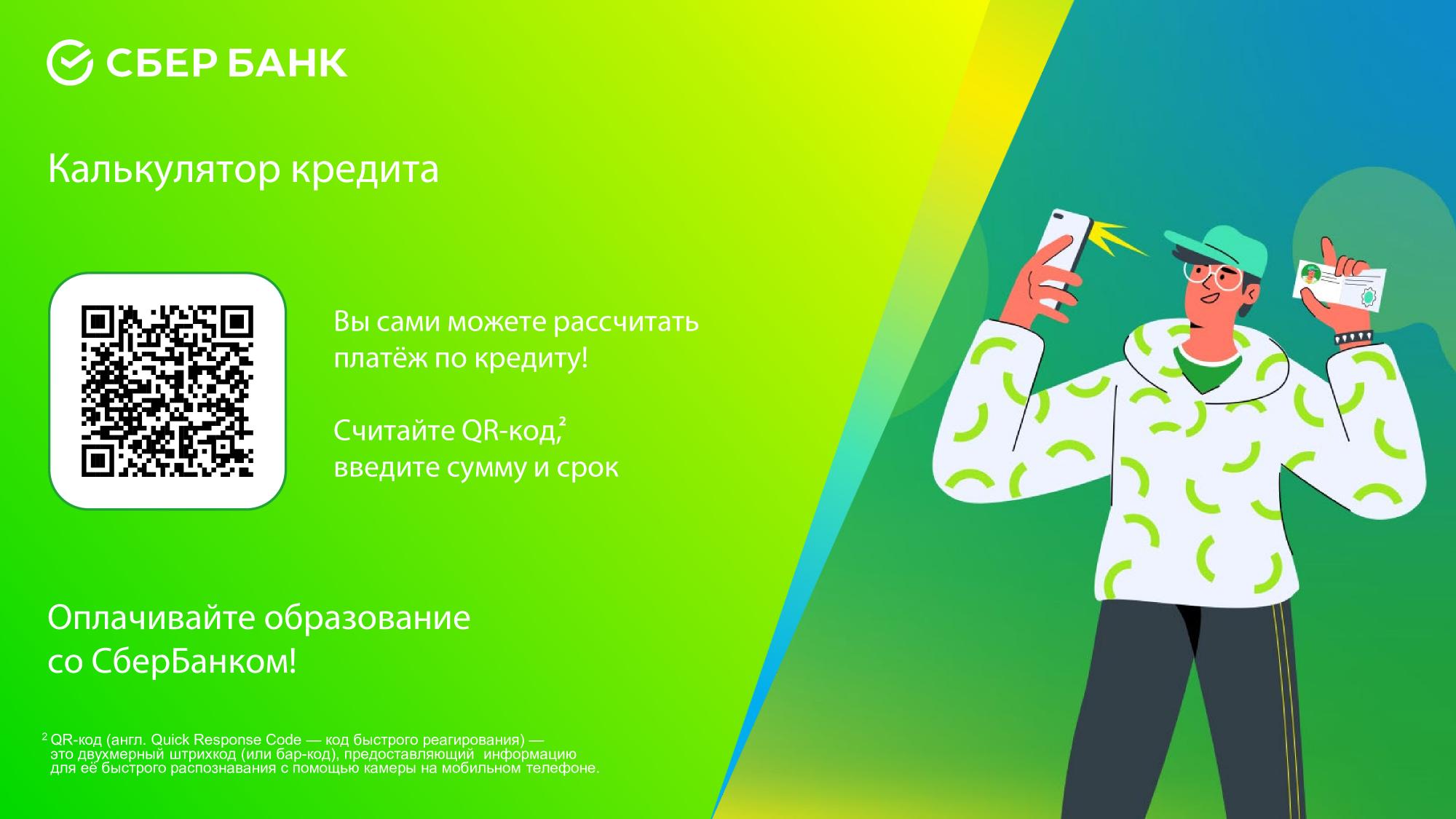 СБЕР БАНК

Калькулятор кредита

Вы сами можете рассчитать платёж по кредиту!

Считайте QR-код,$^2$ введите сумму и срок

Оплачивайте образование со СберБанком!

$^2$ QR-код (англ. Quick Response Code — код быстрого реагирования) — это двухмерный штрихкод (или бар-код), предоставляющий информацию для её быстрого распознавания с помощью камеры на мобильном телефоне.